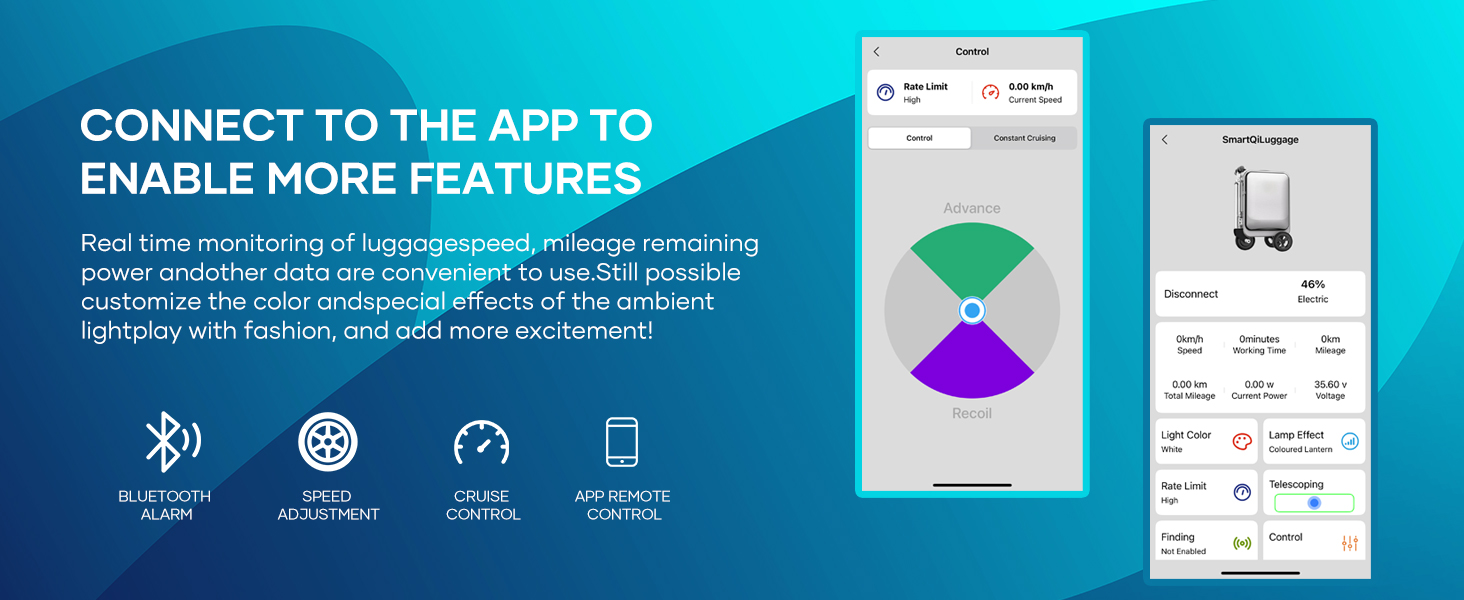 CONNECT TO THE APP TO ENABLE MORE FEATURES

Real time monitoring of luggagespeed, mileage remaining power andother data are convenient to use.Still possible customize the color andspecial effects of the ambient lightplay with fashion, and add more excitement!

BLUETOOTH ALARM

SPEED ADJUSTMENT

CRUISE CONTROL

APP REMOTE CONTROL

Control

Rate Limit
High

0.00 km/h
Current Speed

Control

Constant Cruising

Advance

Recoil

SmartQiLuggage

Disconnect

46%
Electric

0km/h
Speed

0minutes
Working Time

0km
Mileage

0.00 km
Total Mileage

0.00 w
Current Power

35.60 v
Voltage

Light Color
White

Lamp Effect
Coloured Lantern

Rate Limit
High

Telescoping

Finding
Not Enabled

Control